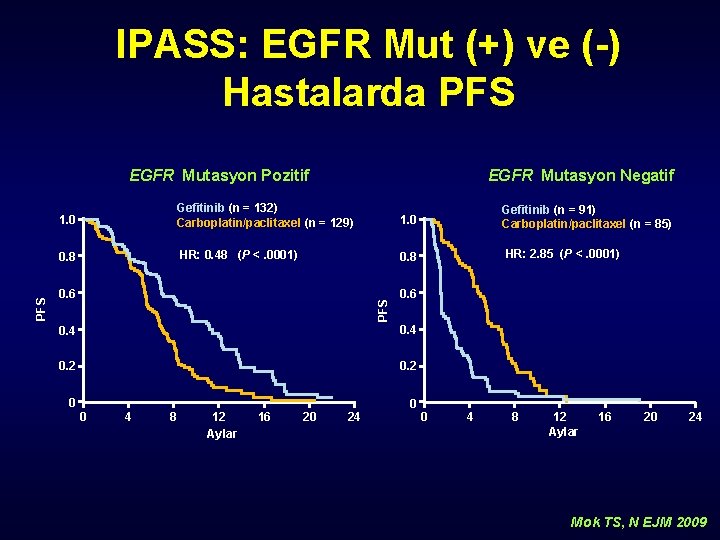 IPASS: EGFR Mut (+) ve (-) Hastalarda PFS

EGFR Mutasyon Pozitif

Gefitinib (n = 132)
Carboplatin/paclitaxel (n = 129)

HR: 0.48 (P < .0001)

PFS

1.0
0.8
0.6
0.4
0.2
0

0 4 8 12 16 20 24
Aylar

EGFR Mutasyon Negatif

Gefitinib (n = 91)
Carboplatin/paclitaxel (n = 85)

HR: 2.85 (P < .0001)

PFS

1.0
0.8
0.6
0.4
0.2
0

0 4 8 12 16 20 24
Aylar

Mok TS, N EJM 2009